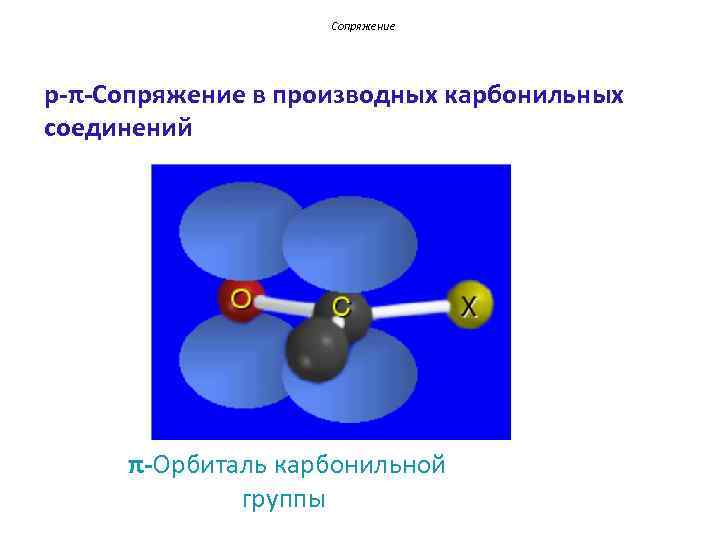 Сопряжение

p-π-Сопряжение в производных карбонильных соединений

O

C

X

π-Орбиталь карбонильной группы